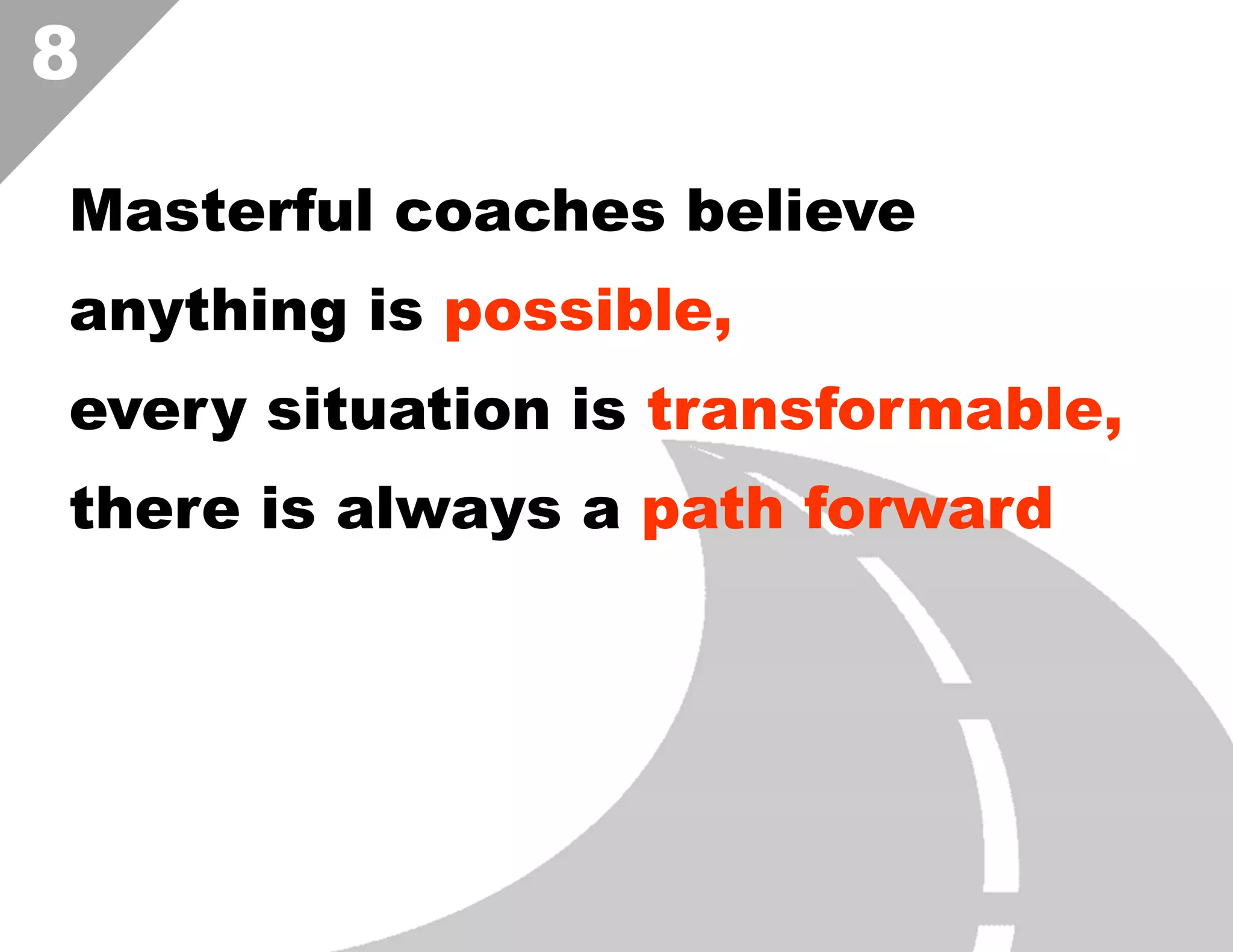 8

Masterful coaches believe anything is possible, every situation is transformable, there is always a path forward